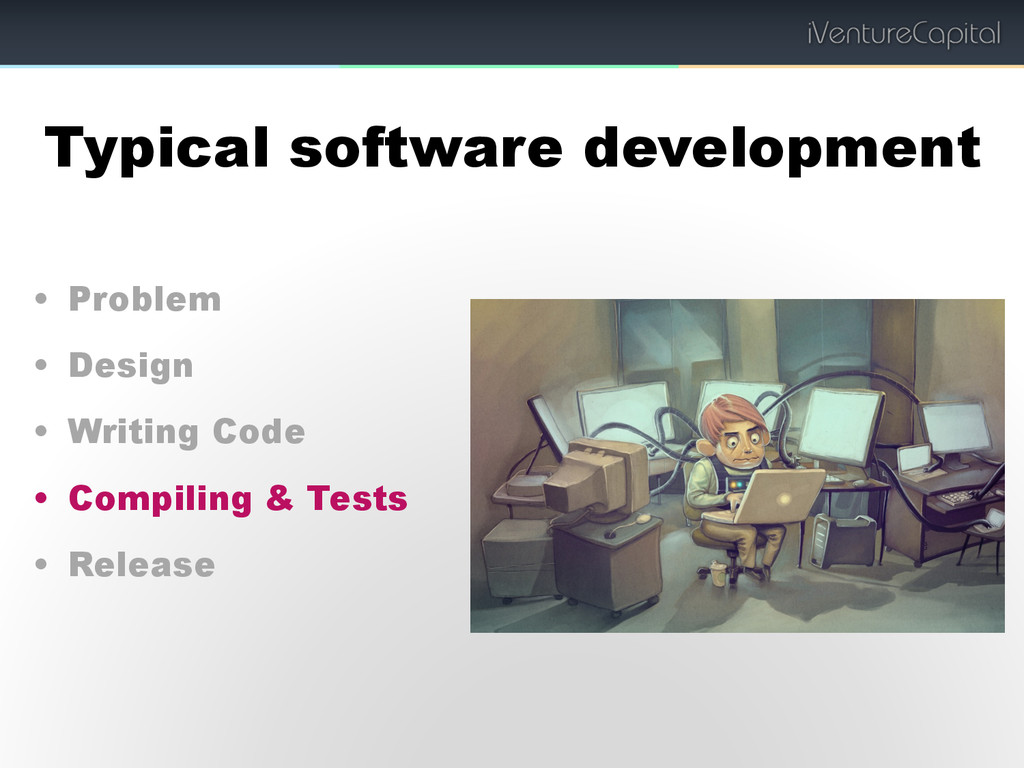 iVentureCapital

Typical software development

• Problem
• Design
• Writing Code
• Compiling & Tests
• Release